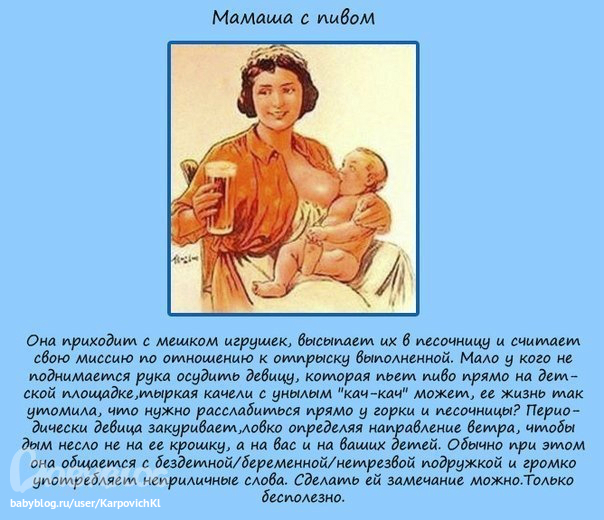 Мамаша с пивом

Она приходит с мешком игрушек, высыпает их в песочницу и считает свою миссию по отношению к отпрыску выполненной. Мало у кого не поднимается рука осудить девицу, которая пьет пиво прямо на детской площадке,тыркая качели с унылым "кач-кач" может, ее жизнь так утомила, что нужно расслабиться прямо у горки и песочницы? Периодически девица закуривает,ловко определяя направление ветра, чтобы дым несло не на ее крошку, а на вас и на ваших детей. Обычно при этом она общается с бездетной/беременной/нетрезвой подружкой и громко употребляет неприличные слова. Сделать ей замечание можно.Только бесполезно.

babyblog.ru/user/KarpovichKl